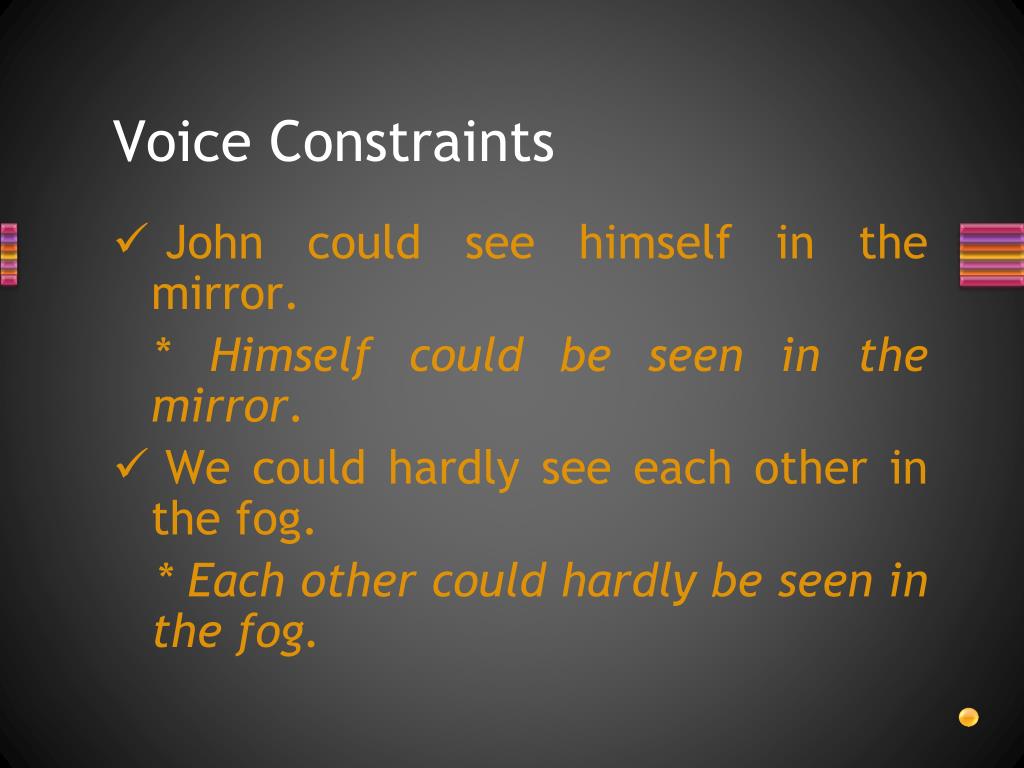 Voice Constraints

✓ John could see himself in the mirror.

* Himself could be seen in the mirror.

✓ We could hardly see each other in the fog.

* Each other could hardly be seen in the fog.